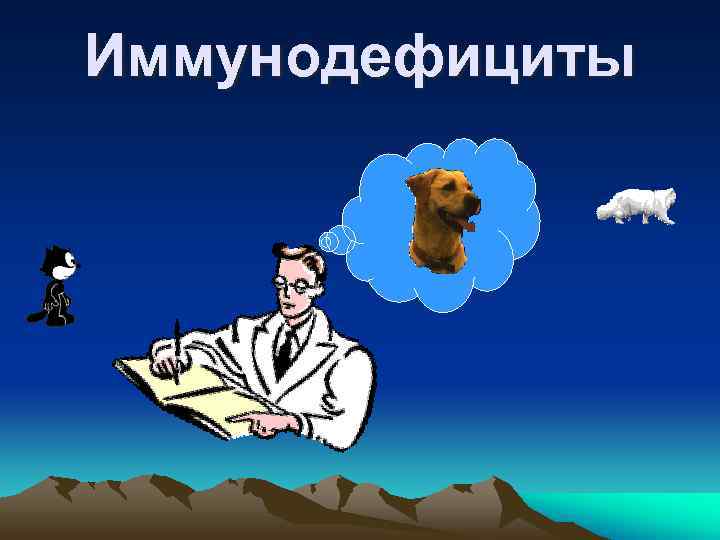 Иммунодефициты